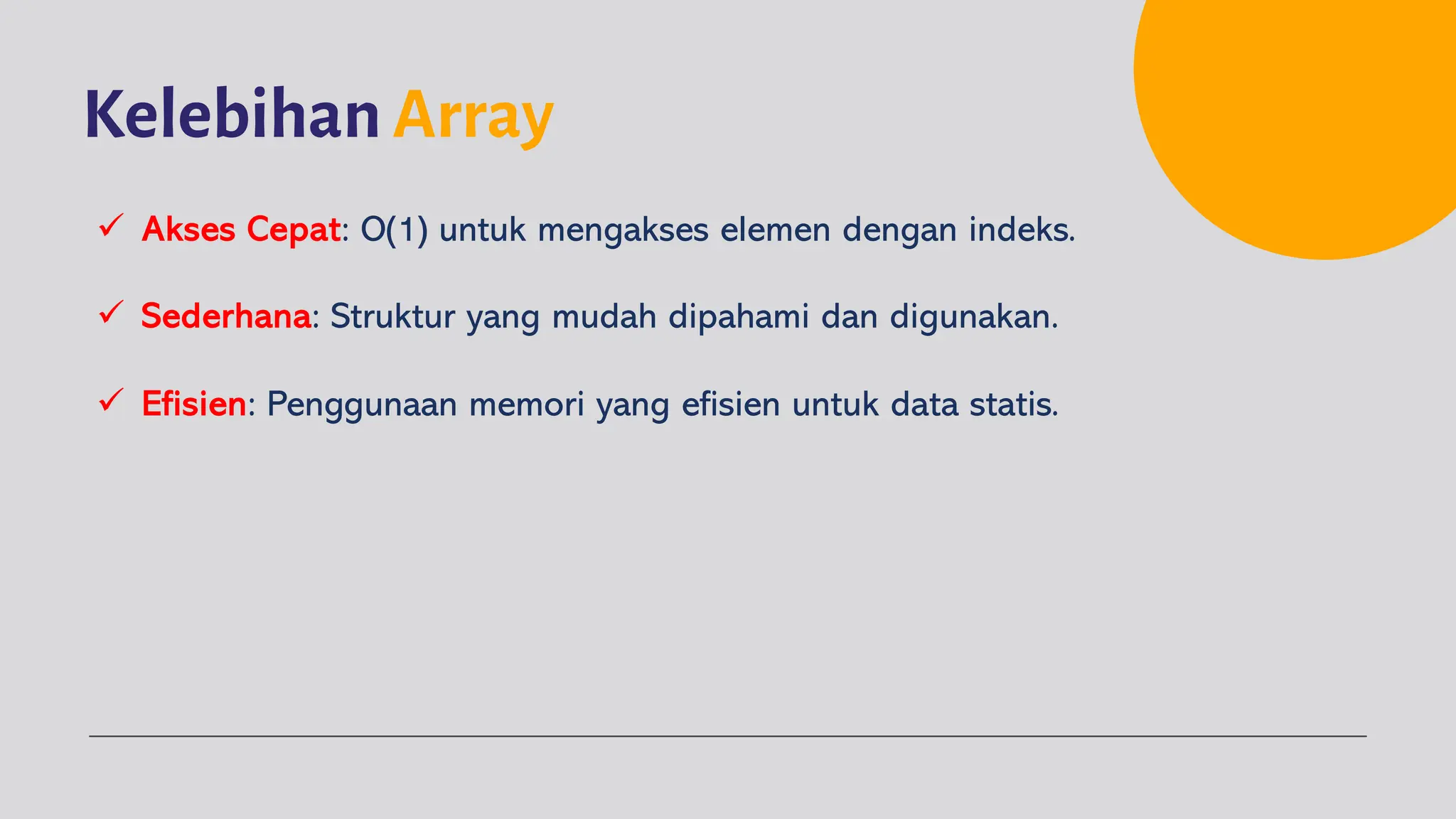 Kelebihan Array

✓ Akses Cepat: O(1) untuk mengakses elemen dengan indeks.

✓ Sederhana: Struktur yang mudah dipahami dan digunakan.

✓ Efisien: Penggunaan memori yang efisien untuk data statis.